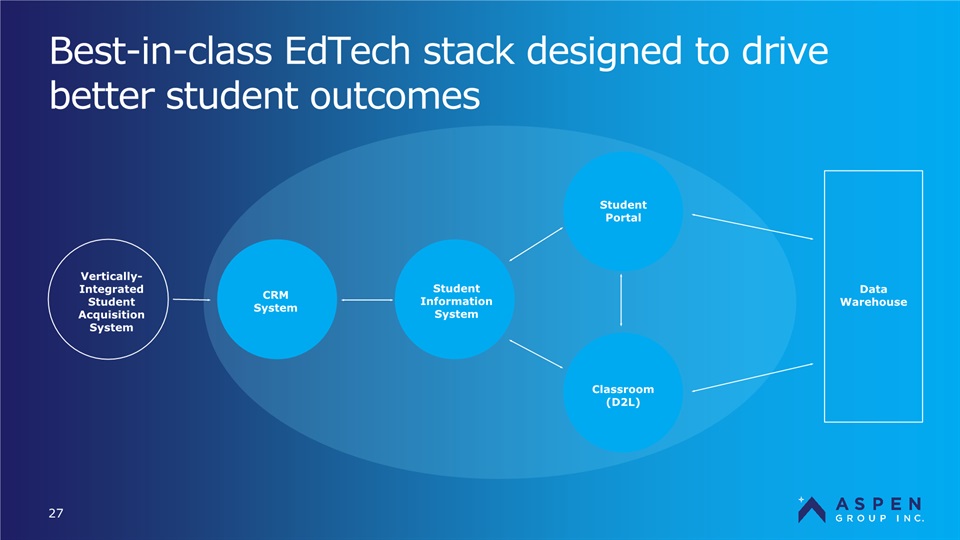 Best-in-class EdTech stack designed to drive better student outcomes

Vertically-Integrated Student Acquisition System

CRM System

Student Information System

Student Portal

Classroom (D2L)

Data Warehouse

27

ASPEN GROUP INC.